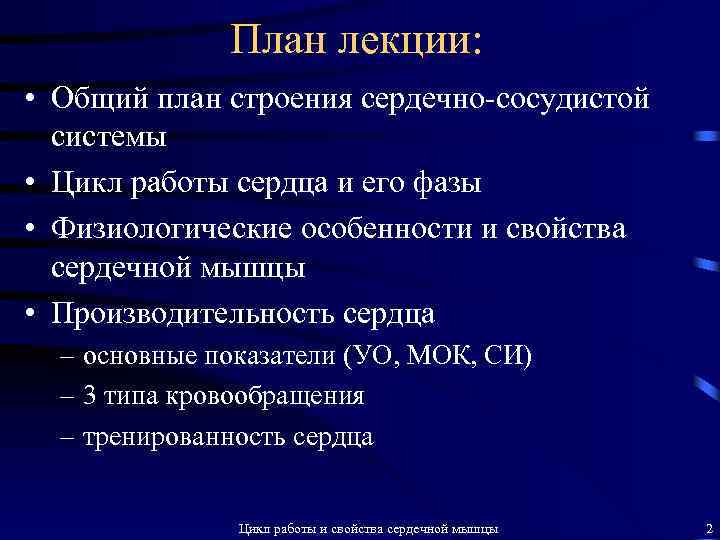 План лекции:

• Общий план строения сердечно-сосудистой системы
• Цикл работы сердца и его фазы
• Физиологические особенности и свойства сердечной мышцы
• Производительность сердца
– основные показатели (УО, МОК, СИ)
– 3 типа кровообращения
– тренированность сердца

Цикл работы и свойства сердечной мышцы 2